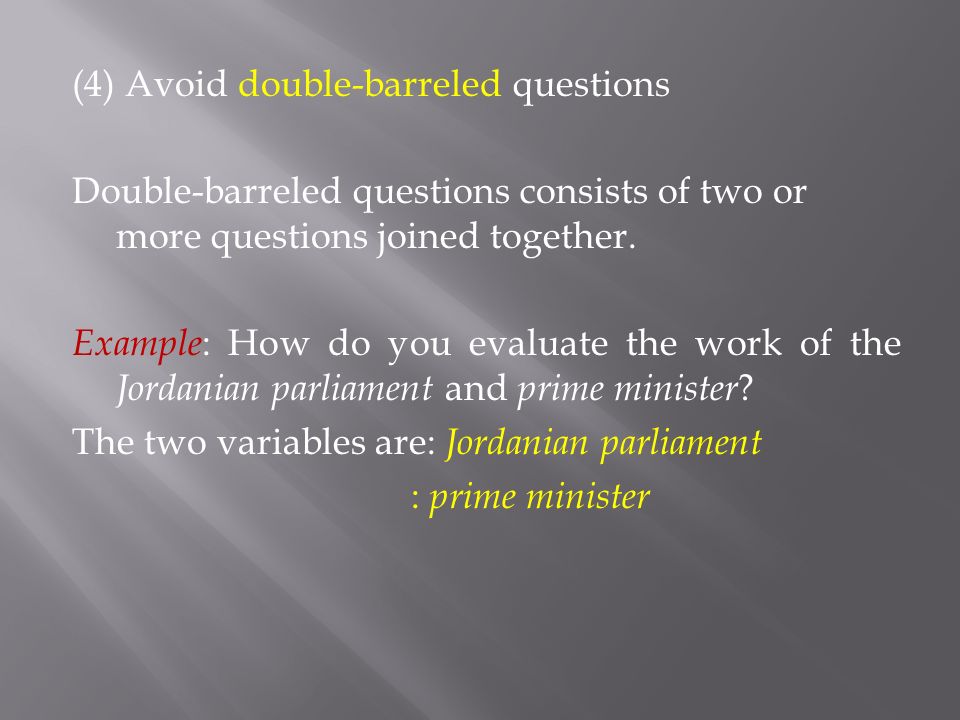 (4) Avoid double-barreled questions

Double-barreled questions consists of two or more questions joined together.

Example: How do you evaluate the work of the Jordanian parliament and prime minister?

The two variables are: Jordanian parliament

: prime minister